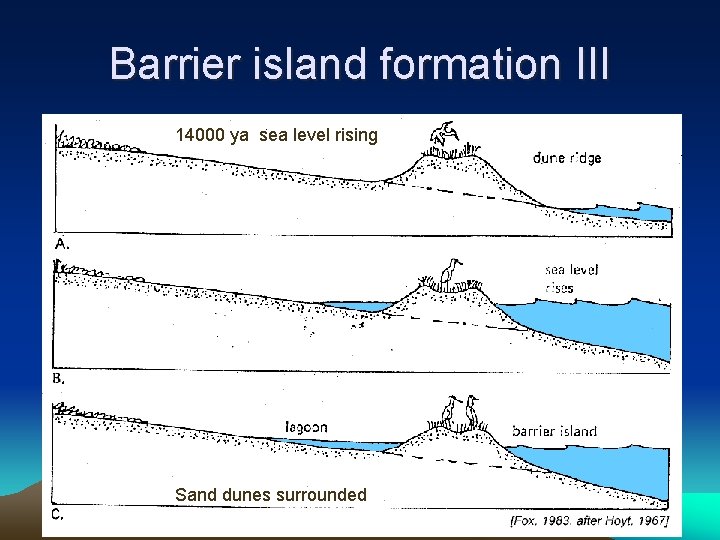 Barrier island formation III

14000 ya sea level rising

dune ridge

A.

sea level rises

B.

lagoon

barrier island

Sand dunes surrounded

C.

[Fox, 1983, after Hoyt, 1967]